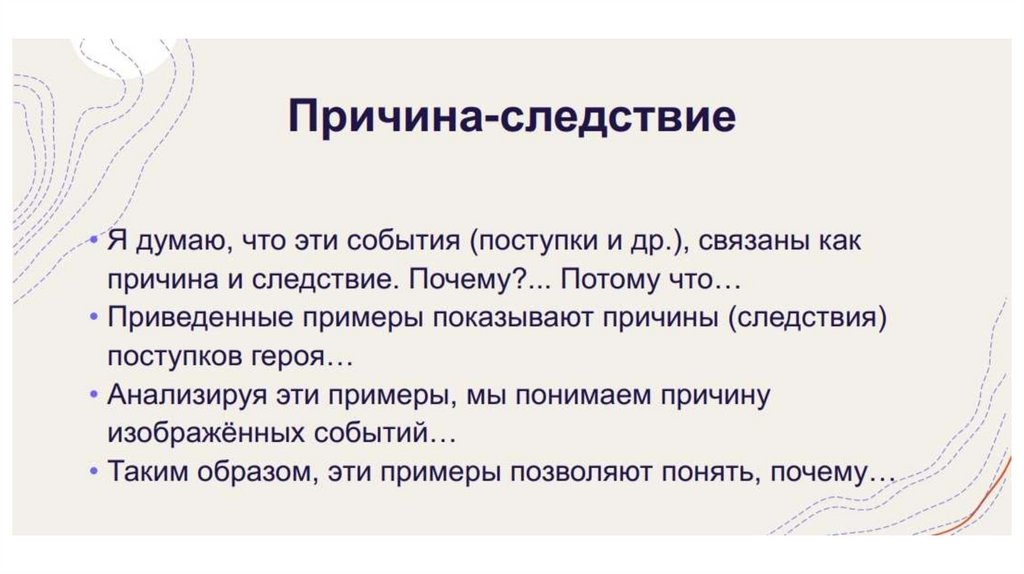 Причина-следствие

• Я думаю, что эти события (поступки и др.), связаны как причина и следствие. Почему?... Потому что…
• Приведенные примеры показывают причины (следствия) поступков героя…
• Анализируя эти примеры, мы понимаем причину изображённых событий…
• Таким образом, эти примеры позволяют понять, почему…